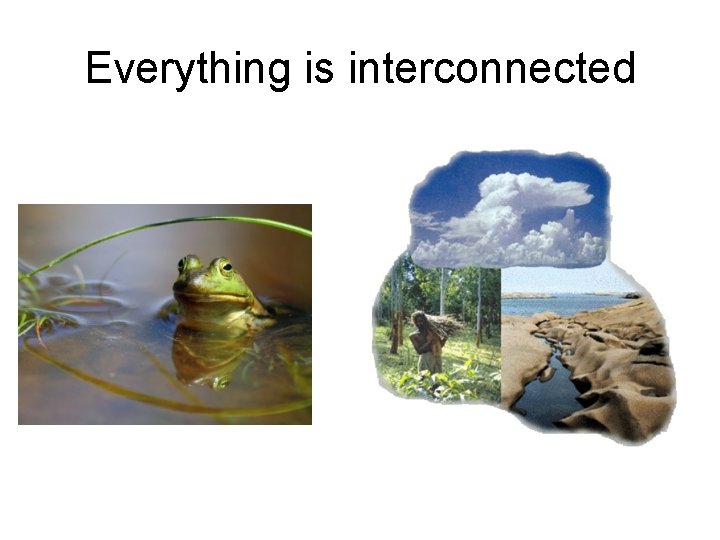 Everything is interconnected